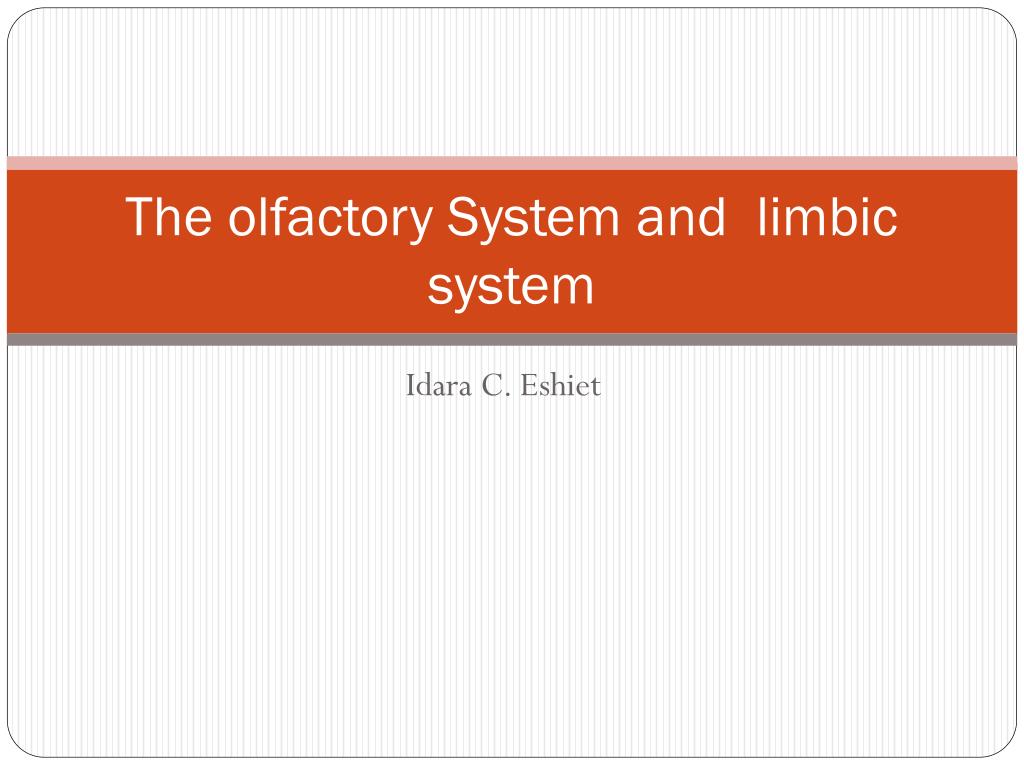 The olfactory System and  limbic system

Idara C. Eshiet